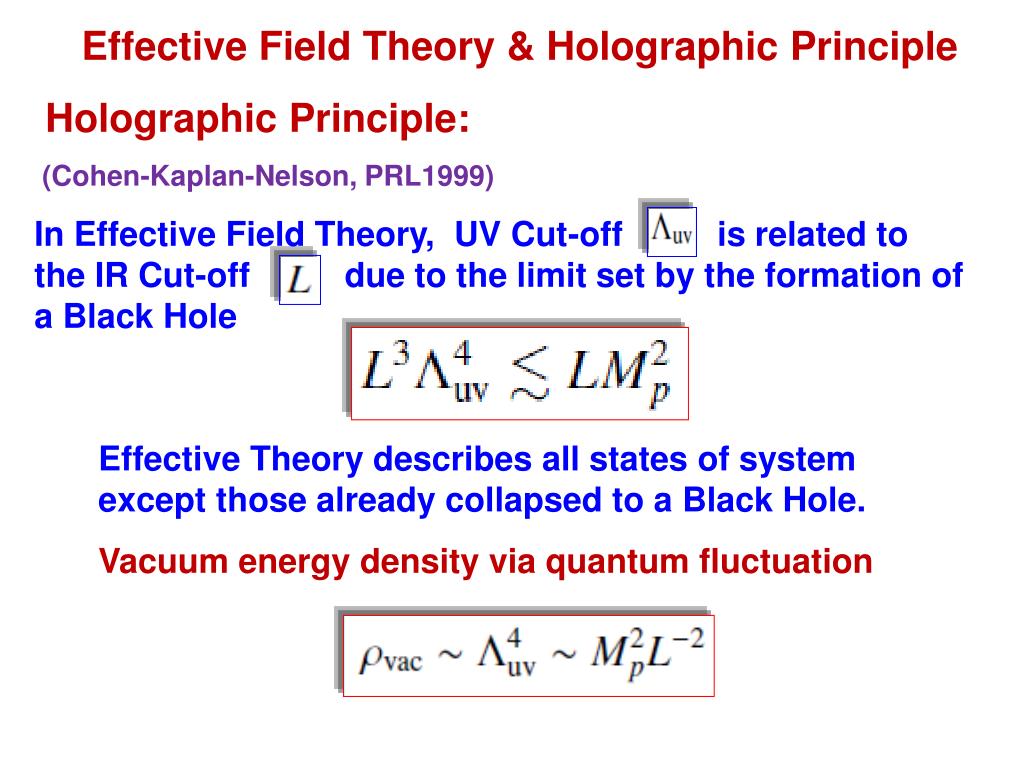 Effective Field Theory & Holographic Principle

Holographic Principle:

(Cohen-Kaplan-Nelson, PRL1999)

In Effective Field Theory, UV Cut-off $\Lambda_{\rm uv}$ is related to the IR Cut-off $L$ due to the limit set by the formation of a Black Hole

$L^3 \Lambda_{\rm uv}^4 \lesssim L M_p^2$

Effective Theory describes all states of system except those already collapsed to a Black Hole.

Vacuum energy density via quantum fluctuation

$\rho_{\rm vac} \sim \Lambda_{\rm uv}^4 \sim M_p^2 L^{-2}$